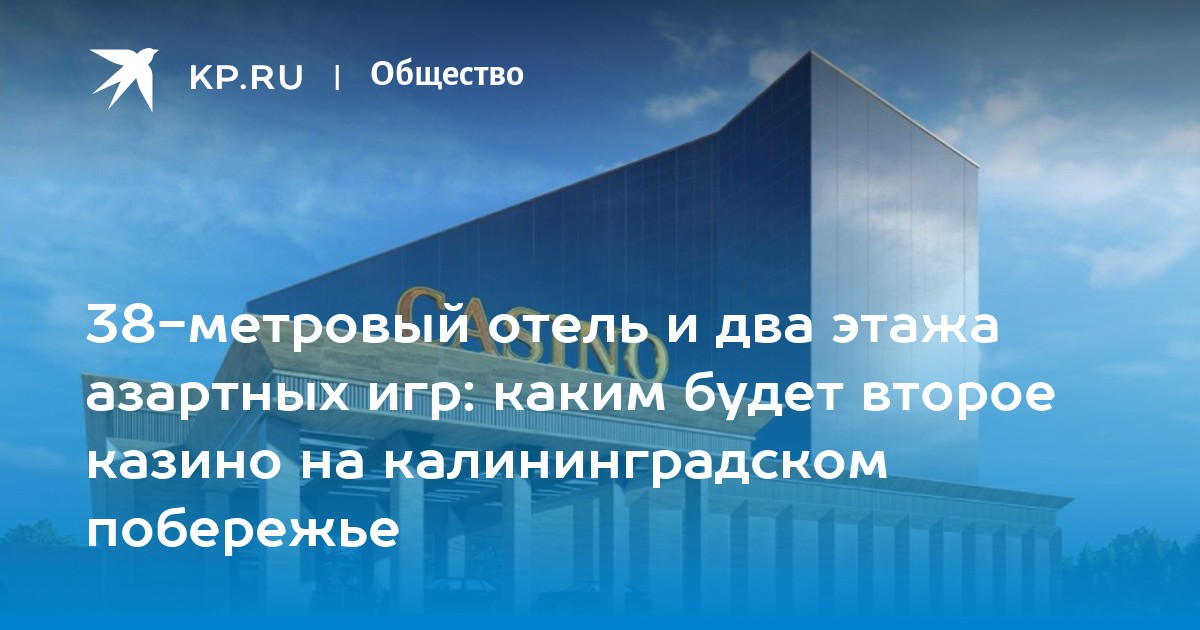 KP.RU | Общество

CASINO

38-метровый отель и два этажа азартных игр: каким будет второе казино на калининградском побережье